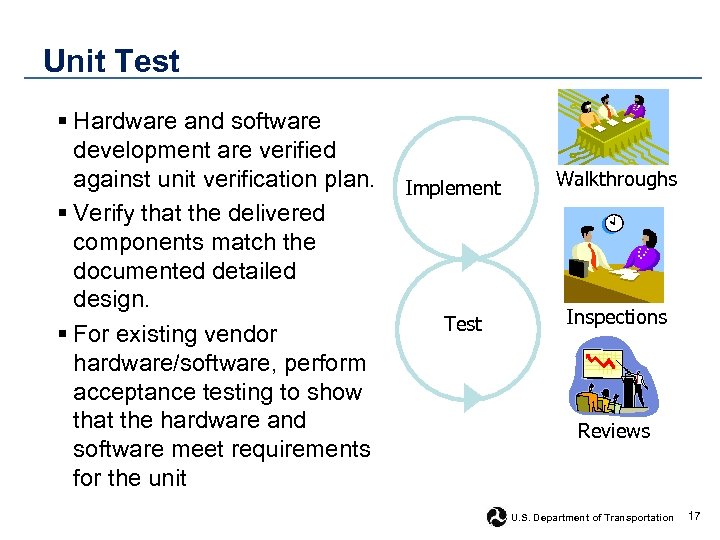 Unit Test

▪ Hardware and software development are verified against unit verification plan.

▪ Verify that the delivered components match the documented detailed design.

▪ For existing vendor hardware/software, perform acceptance testing to show that the hardware and software meet requirements for the unit

Implement

Test

Walkthroughs

Inspections

Reviews

U.S. Department of Transportation 17